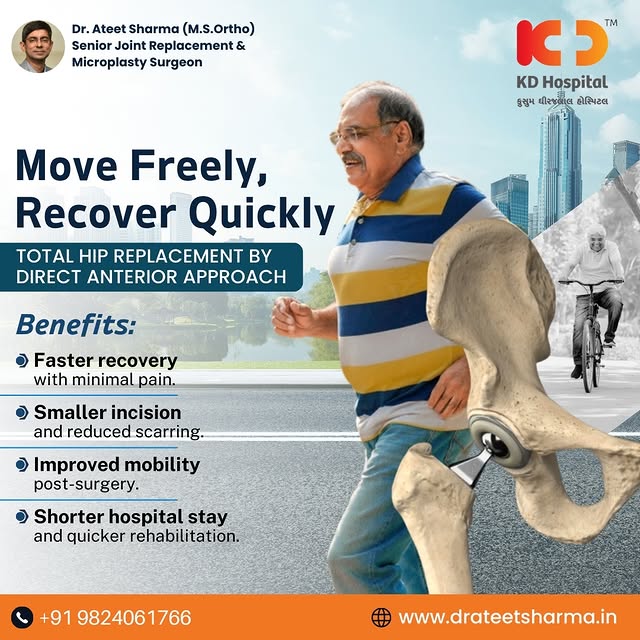 Dr. Ateet Sharma (M.S.Ortho)
Senior Joint Replacement & Microplasty Surgeon

KD™

KD Hospital
કુસુમ ધીરજલાલ હોસ્પિટલ

Move Freely, Recover Quickly

TOTAL HIP REPLACEMENT BY DIRECT ANTERIOR APPROACH

Benefits:

Faster recovery with minimal pain.

Smaller incision and reduced scarring.

Improved mobility post-surgery.

Shorter hospital stay and quicker rehabilitation.

+91 9824061766

www.drateetsharma.in